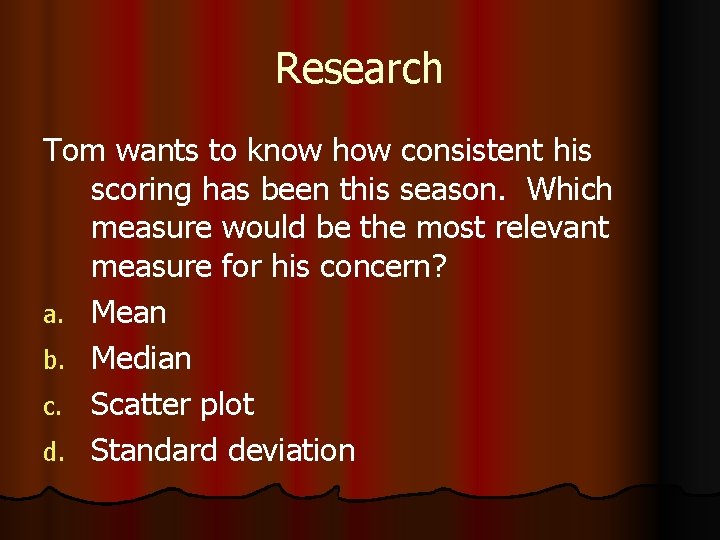 Research

Tom wants to know how consistent his scoring has been this season. Which measure would be the most relevant measure for his concern?

a. Mean
b. Median
c. Scatter plot
d. Standard deviation